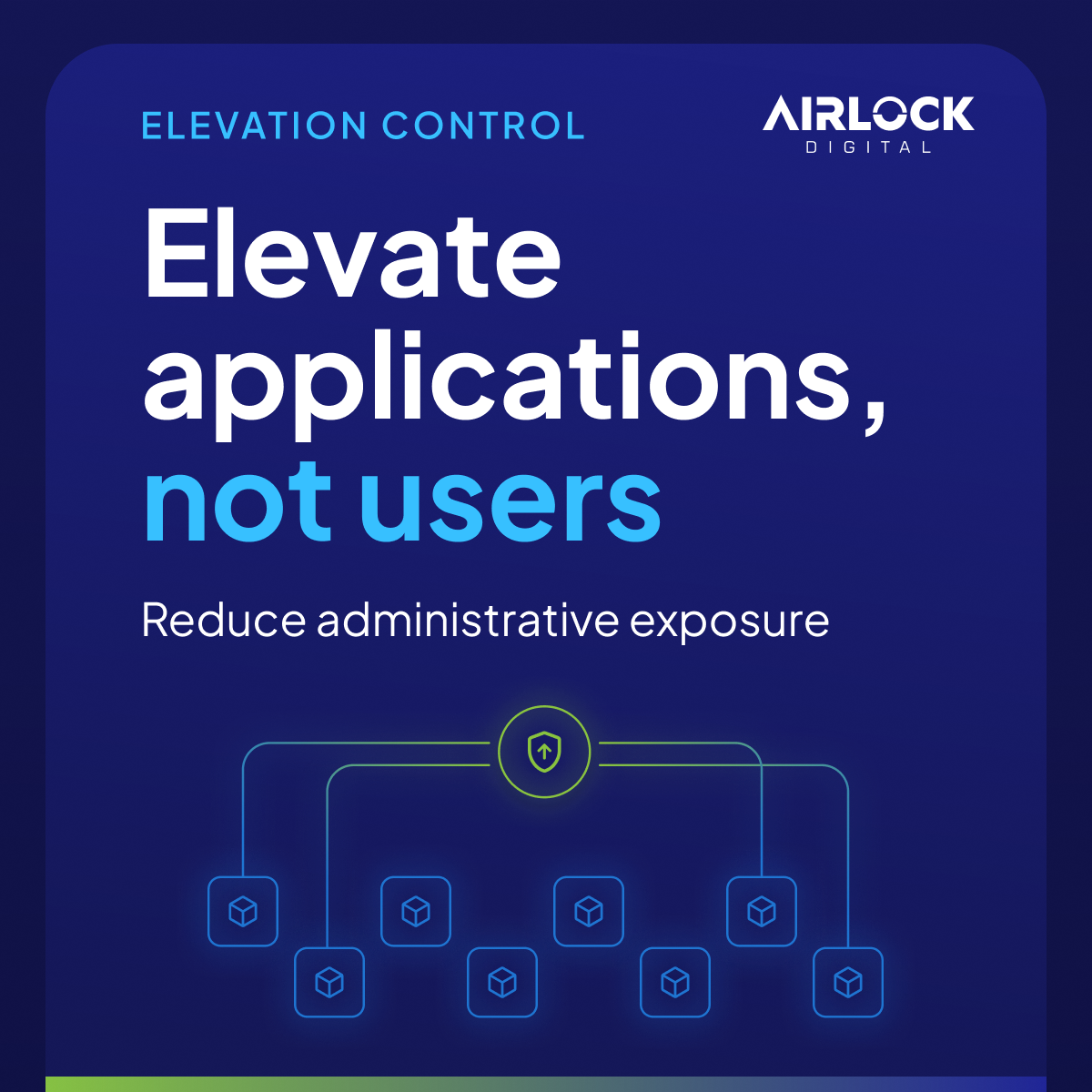 ELEVATION CONTROL

AIRLOCK
DIGITAL

Elevate applications, not users

Reduce administrative exposure